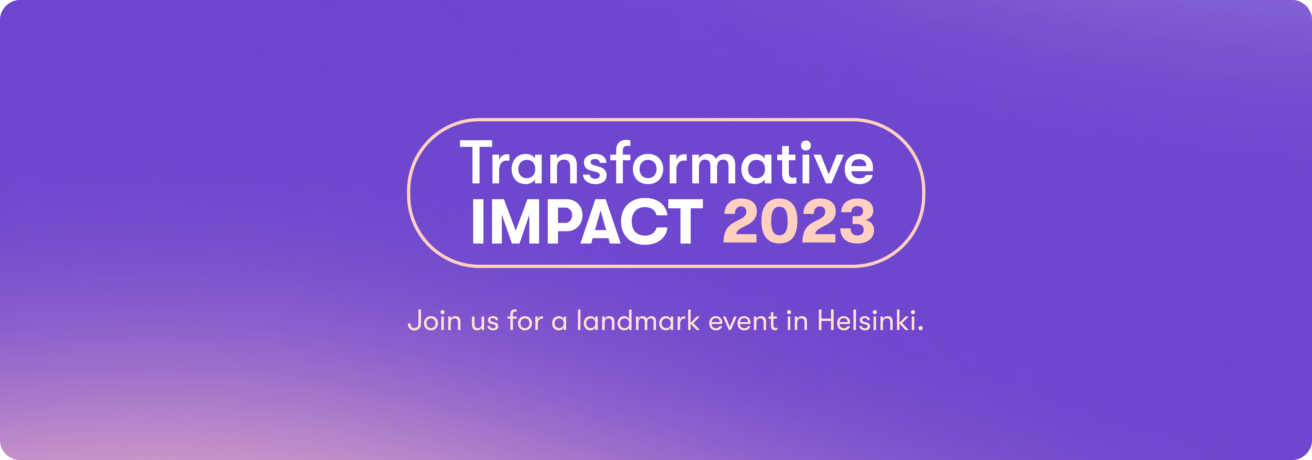 Transformative
IMPACT 2023

Join us for a landmark event in Helsinki.